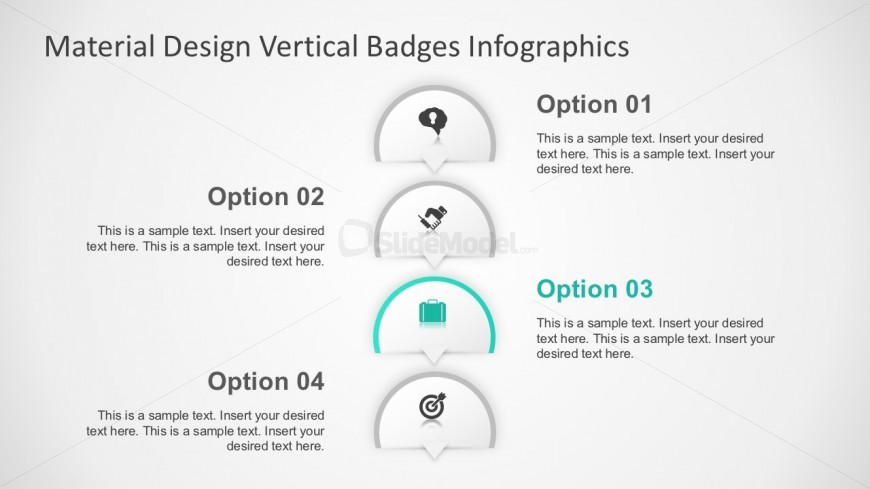 Material Design Vertical Badges Infographics

Option 01

This is a sample text. Insert your desired text here. This is a sample text. Insert your desired text here.

Option 02

This is a sample text. Insert your desired text here. This is a sample text. Insert your desired text here.

SlideModel.com

Option 03

This is a sample text. Insert your desired text here. This is a sample text. Insert your desired text here.

Option 04

This is a sample text. Insert your desired text here. This is a sample text. Insert your desired text here.